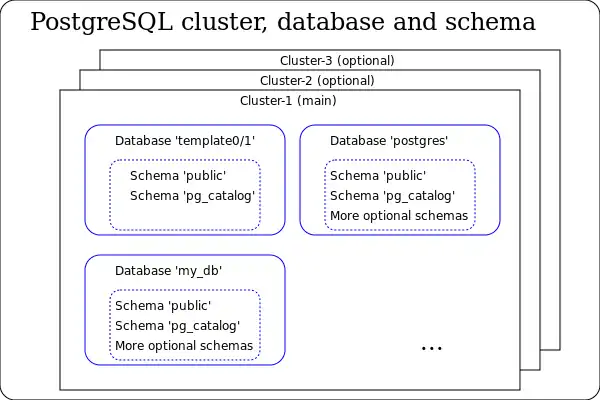 PostgreSQL cluster, database and schema

Cluster-3 (optional)

Cluster-2 (optional)

Cluster-1 (main)

Database 'template0/1'

Schema 'public'
Schema 'pg_catalog'

Database 'postgres'

Schema 'public'
Schema 'pg_catalog'
More optional schemas

Database 'my_db'

Schema 'public'
Schema 'pg_catalog'
More optional schemas

...